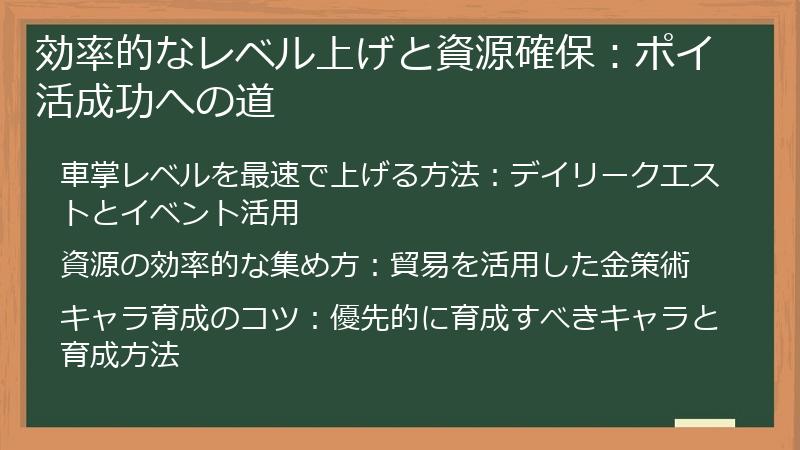 効率的なレベル上げと資源確保：ポイ活成功への道

車掌レベルを最速で上げる方法：デイリークエストとイベント活用

資源の効率的な集め方：貿易を活用した金策術

キャラ育成のコツ：優先的に育成すべきキャラと育成方法